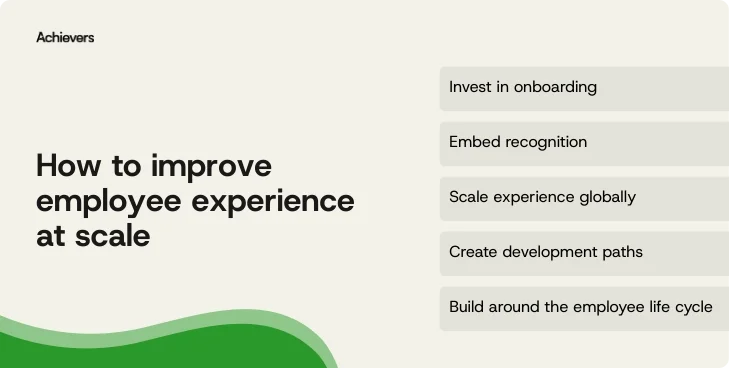 Achievers

How to improve employee experience at scale

Invest in onboarding

Embed recognition

Scale experience globally

Create development paths

Build around the employee life cycle